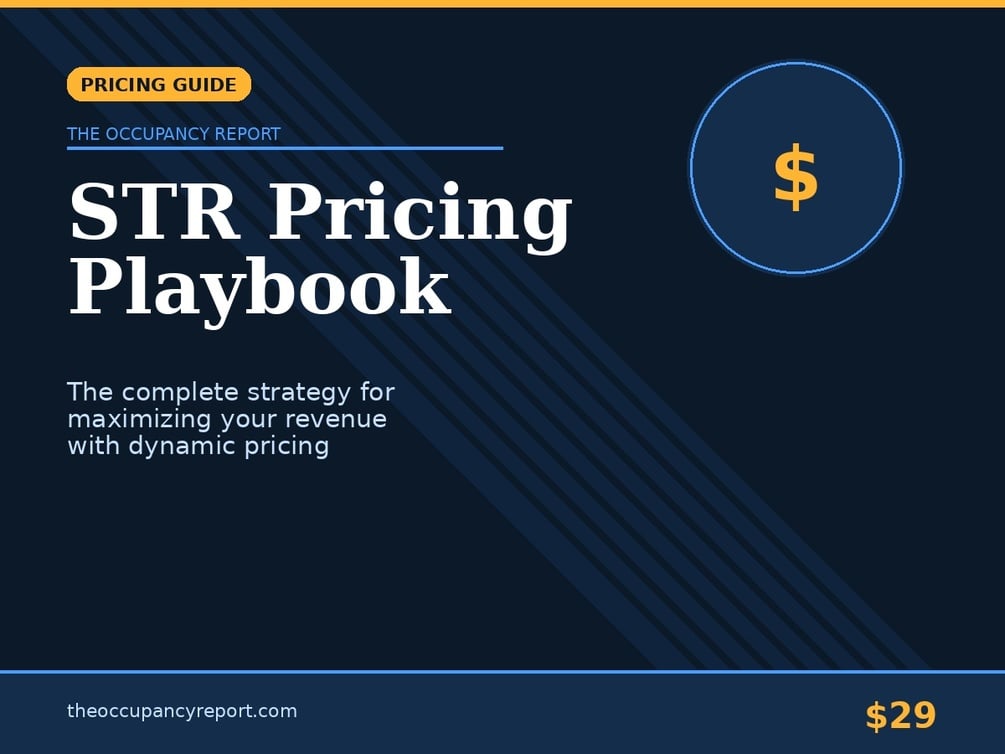 PRICING GUIDE

THE OCCUPANCY REPORT

STR Pricing Playbook

$

The complete strategy for maximizing your revenue with dynamic pricing

theoccupancyreport.com

$29